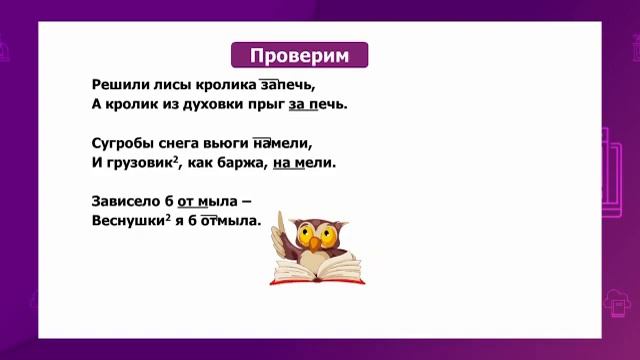 Проверим

Решили лисы кролика запечь,
А кролик из духовки прыг за печь.

Сугробы снега вьюги намели,
И грузовик$^2$, как баржа, на мели.

Зависело б от мыла –
Веснушки$^2$ я б отмыла.